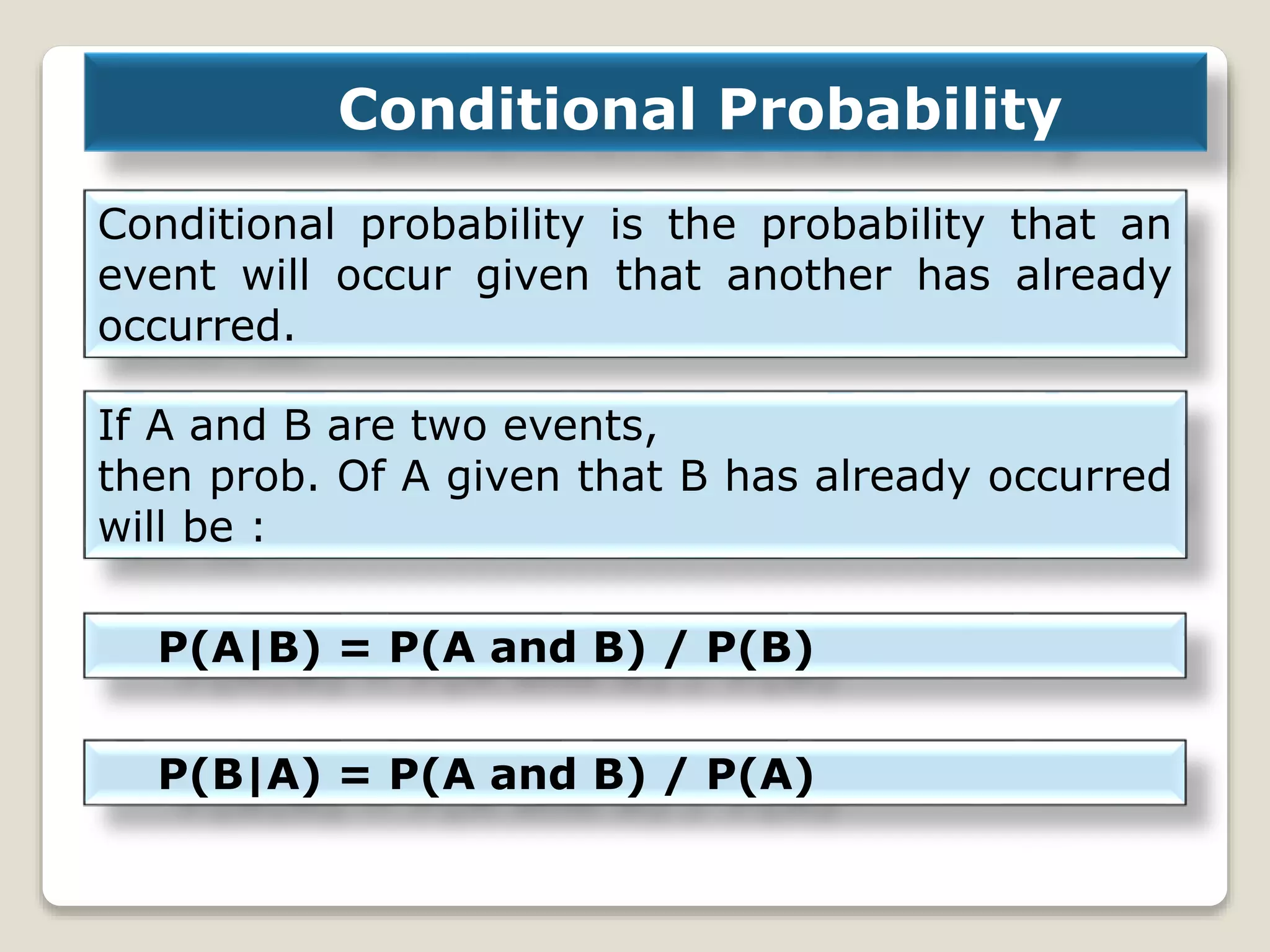 Conditional Probability

Conditional probability is the probability that an event will occur given that another has already occurred.

If A and B are two events,
then prob. Of A given that B has already occurred will be :

$P(A|B) = P(A \text{ and } B) / P(B)$

$P(B|A) = P(A \text{ and } B) / P(A)$